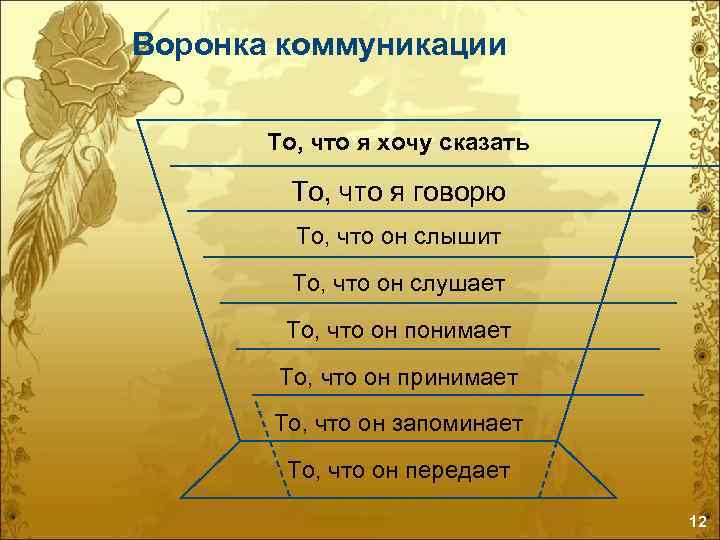 Воронка коммуникации

То, что я хочу сказать

То, что я говорю

То, что он слышит

То, что он слушает

То, что он понимает

То, что он принимает

То, что он запоминает

То, что он передает

12